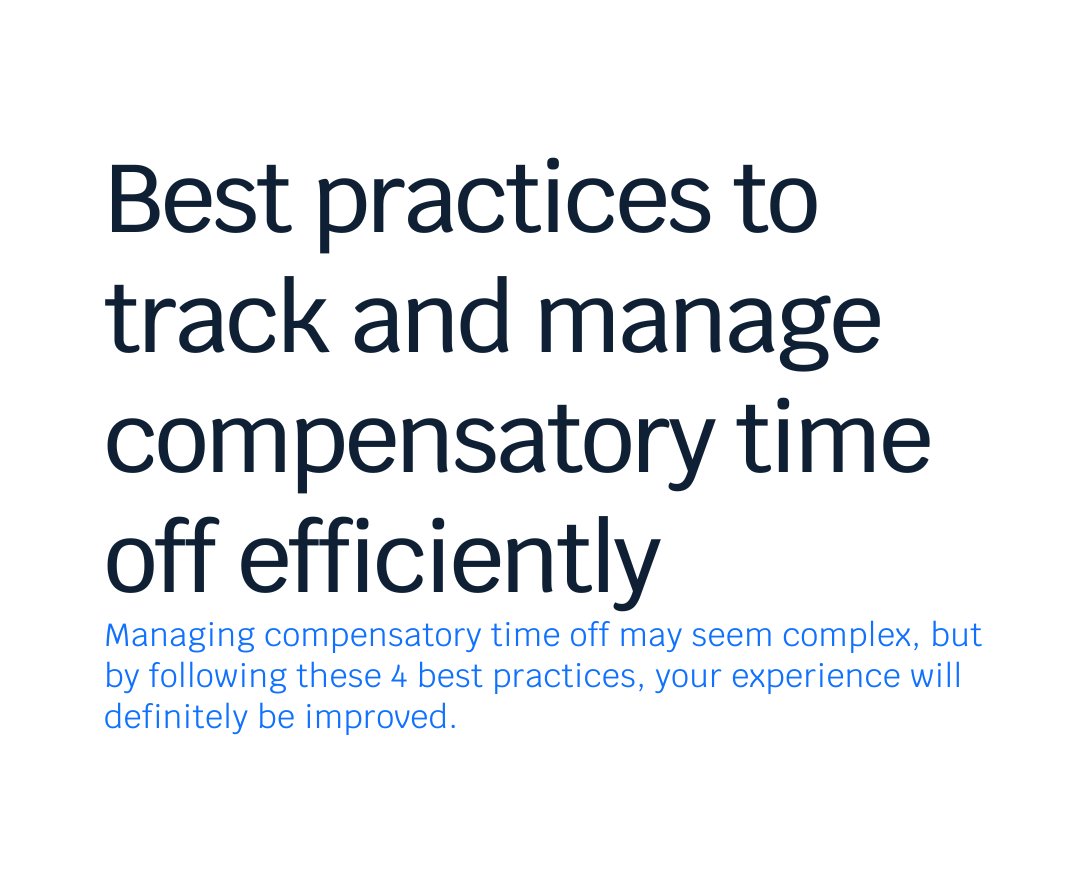 Best practices to track and manage compensatory time off efficiently

Managing compensatory time off may seem complex, but by following these 4 best practices, your experience will definitely be improved.